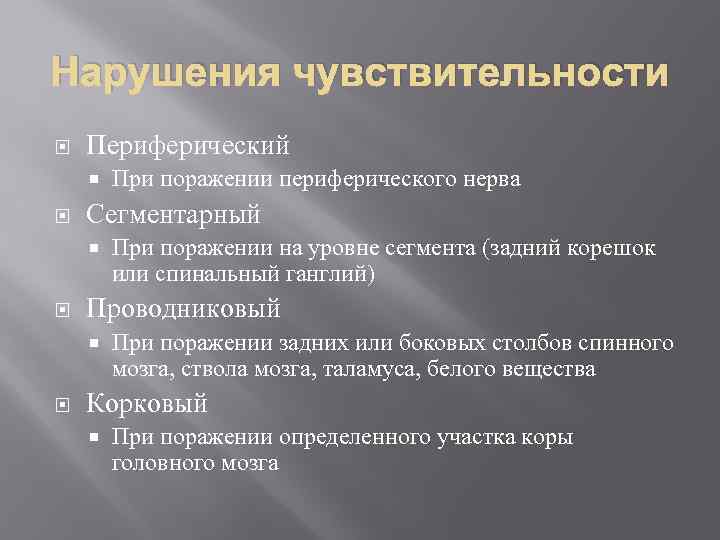 Нарушения чувствительности

Периферический

При поражении периферического нерва

Сегментарный

При поражении на уровне сегмента (задний корешок или спинальный ганглий)

Проводниковый

При поражении задних или боковых столбов спинного мозга, ствола мозга, таламуса, белого вещества

Корковый

При поражении определенного участка коры головного мозга